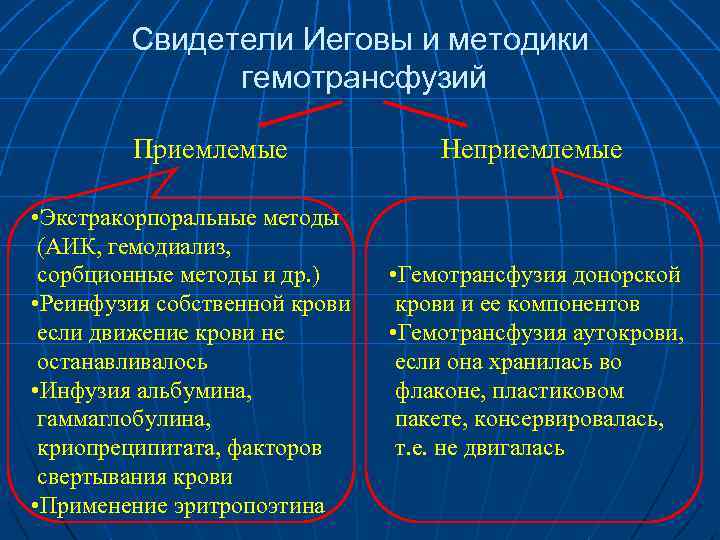 Свидетели Иеговы и методики гемотрансфузий

Приемлемые

•Экстракорпоральные методы (АИК, гемодиализ, сорбционные методы и др.)
•Реинфузия собственной крови если движение крови не останавливалось
•Инфузия альбумина, гаммаглобулина, криопреципитата, факторов свертывания крови
•Применение эритропоэтина

Неприемлемые

•Гемотрансфузия донорской крови и ее компонентов
•Гемотрансфузия аутокрови, если она хранилась во флаконе, пластиковом пакете, консервировалась, т.е. не двигалась